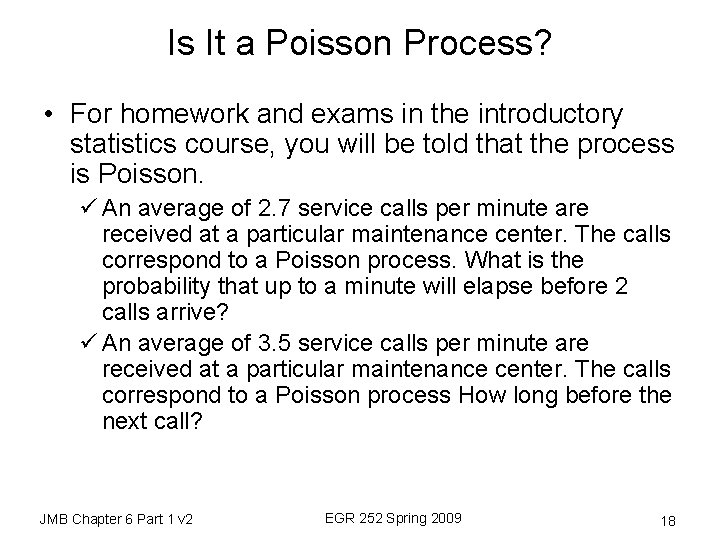 Is It a Poisson Process?

• For homework and exams in the introductory statistics course, you will be told that the process is Poisson.

✓ An average of 2.7 service calls per minute are received at a particular maintenance center. The calls correspond to a Poisson process. What is the probability that up to a minute will elapse before 2 calls arrive?

✓ An average of 3.5 service calls per minute are received at a particular maintenance center. The calls correspond to a Poisson process How long before the next call?

JMB Chapter 6 Part 1 v2

EGR 252 Spring 2009

18